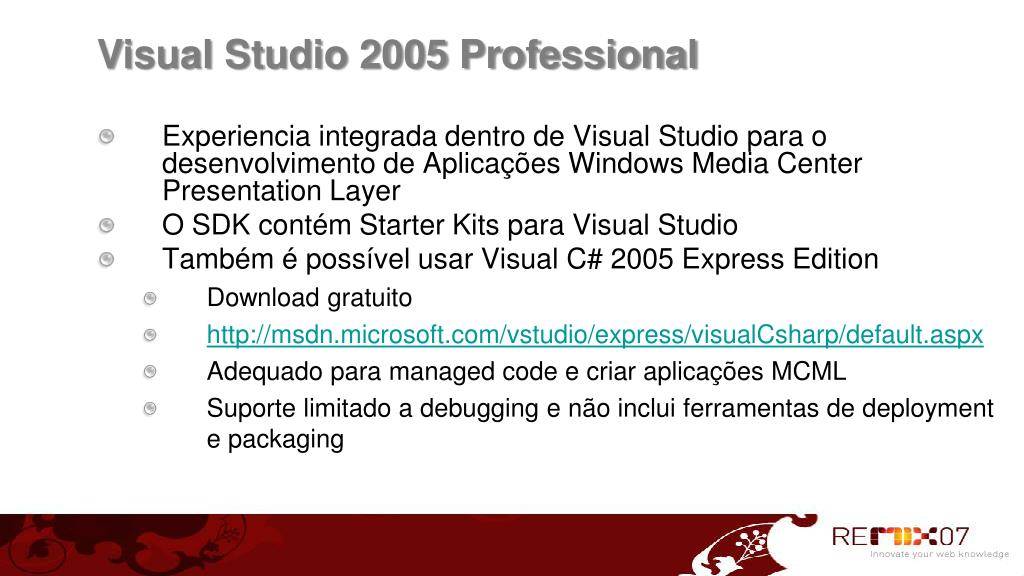 Visual Studio 2005 Professional

Experiencia integrada dentro de Visual Studio para o desenvolvimento de Aplicações Windows Media Center Presentation Layer

O SDK contém Starter Kits para Visual Studio

Também é possível usar Visual C# 2005 Express Edition

Download gratuito

http://msdn.microsoft.com/vstudio/express/visualCsharp/default.aspx

Adequado para managed code e criar aplicações MCML

Suporte limitado a debugging e não inclui ferramentas de deployment e packaging

REMIX07
Innovate your web knowledge